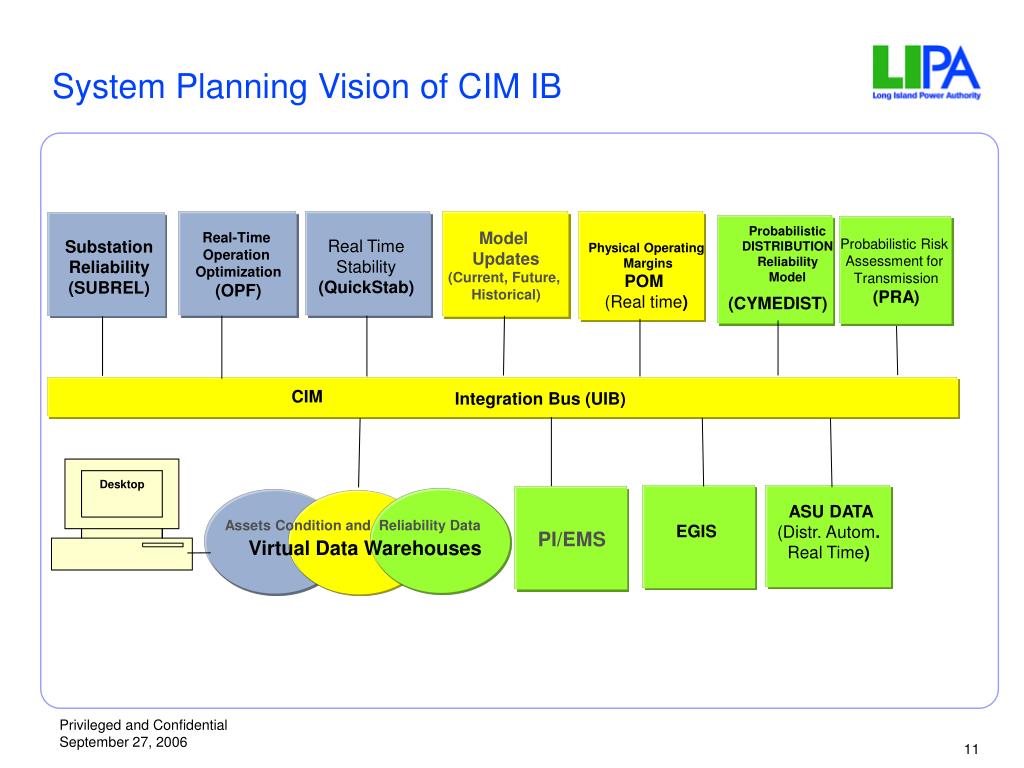 System Planning Vision of CIM IB

LIPA
Long Island Power Authority

Substation Reliability (SUBREL)

Real-Time Operation Optimization (OPF)

Real Time Stability (QuickStab)

Model Updates (Current, Future, Historical)

Physical Operating Margins POM (Real time)

Probabilistic DISTRIBUTION Reliability Model (CYMEDIST)

Probabilistic Risk Assessment for Transmission (PRA)

CIM

Integration Bus (UIB)

Desktop

Assets Condition and Reliability Data
Virtual Data Warehouses

PI/EMS

EGIS

ASU DATA (Distr. Autom. Real Time)

Privileged and Confidential
September 27, 2006

11